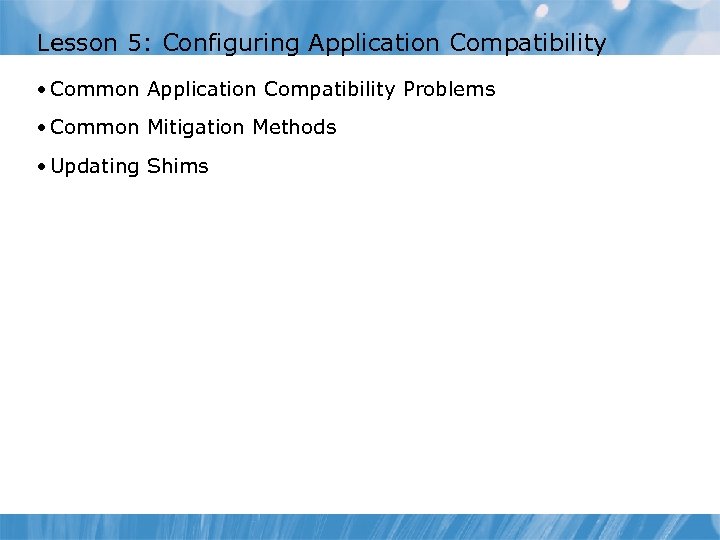 Lesson 5: Configuring Application Compatibility

• Common Application Compatibility Problems

• Common Mitigation Methods

• Updating Shims